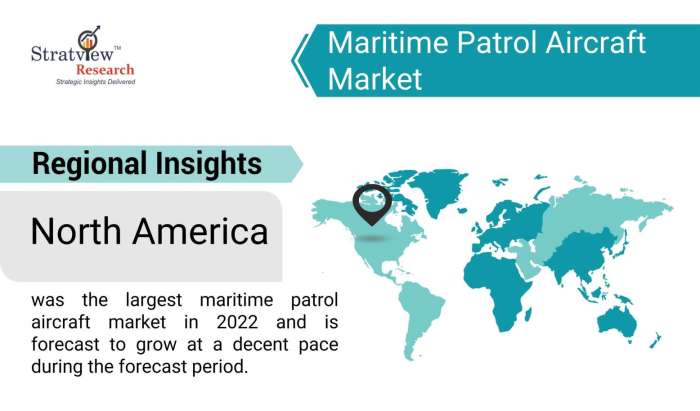 Stratview™
Research
Strategic Insights Delivered

Maritime Patrol Aircraft Market

Regional Insights

North America

was the largest maritime patrol aircraft market in 2022 and is forecast to grow at a decent pace during the forecast period.